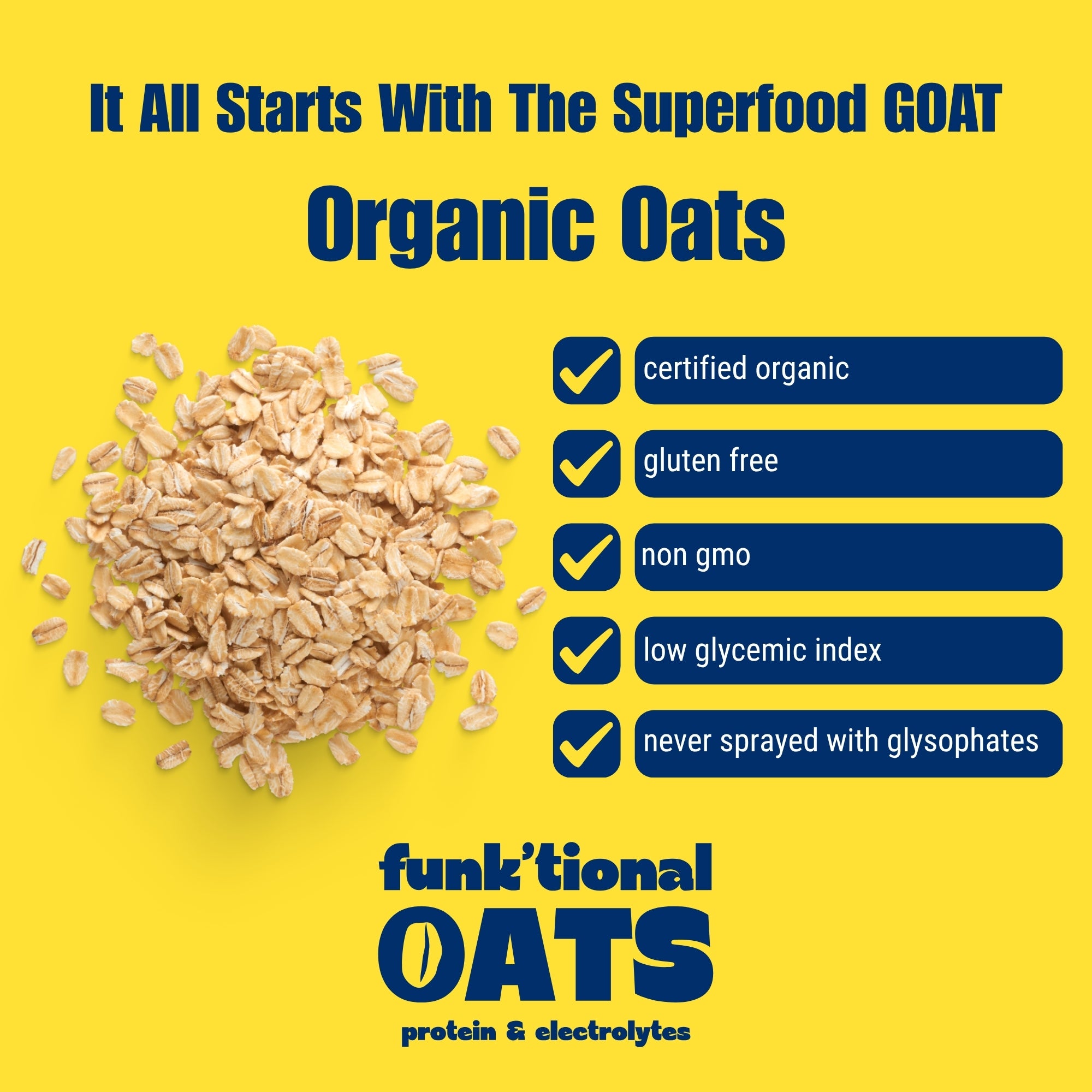 It All Starts With The Superfood GOAT

Organic Oats

certified organic

gluten free

non gmo

low glycemic index

never sprayed with glysophates

funk'tional
OATS
protein & electrolytes